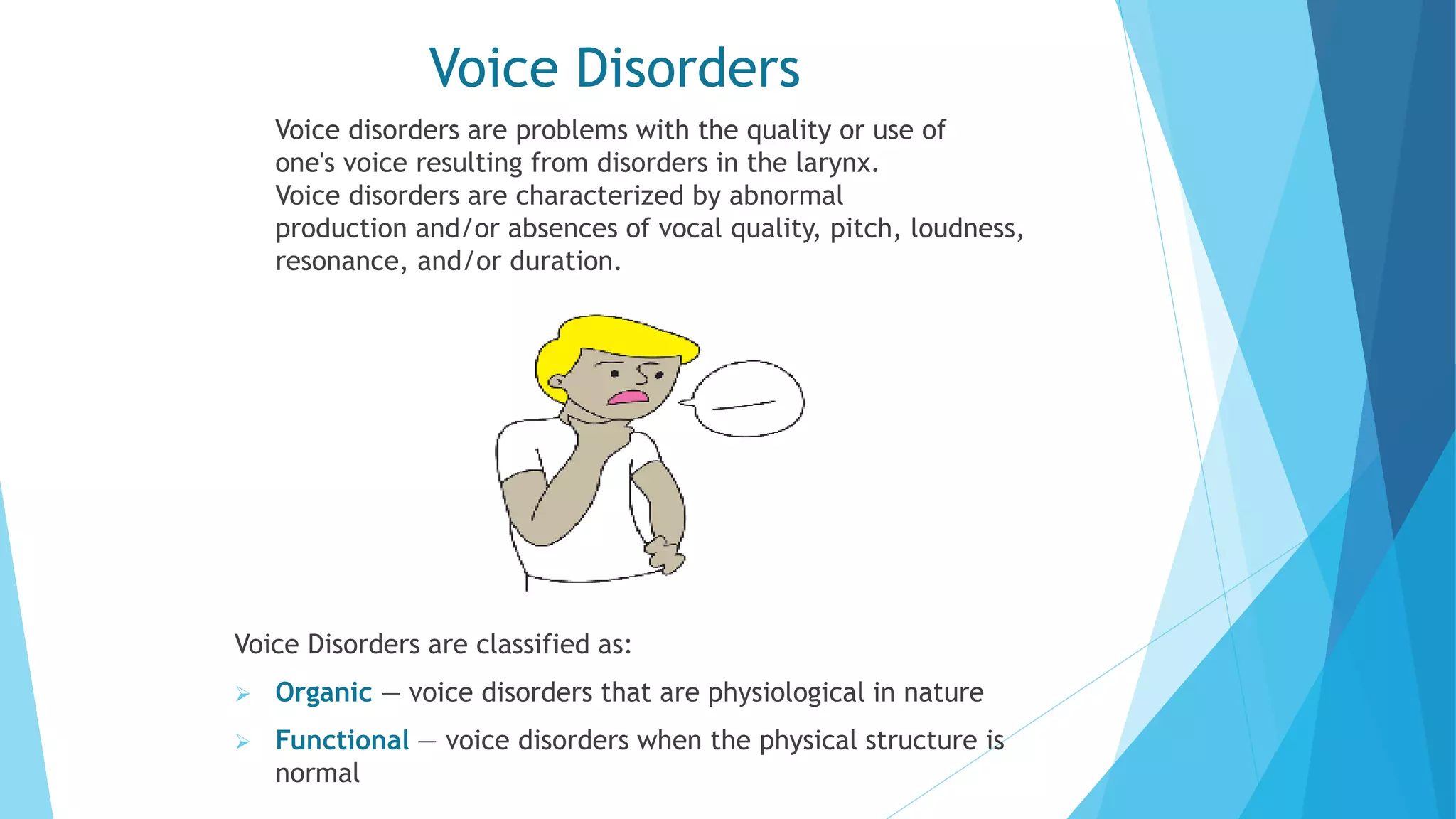 Voice Disorders

Voice disorders are problems with the quality or use of one's voice resulting from disorders in the larynx.
Voice disorders are characterized by abnormal production and/or absences of vocal quality, pitch, loudness, resonance, and/or duration.

Voice Disorders are classified as:

➢ Organic – voice disorders that are physiological in nature

➢ Functional – voice disorders when the physical structure is normal